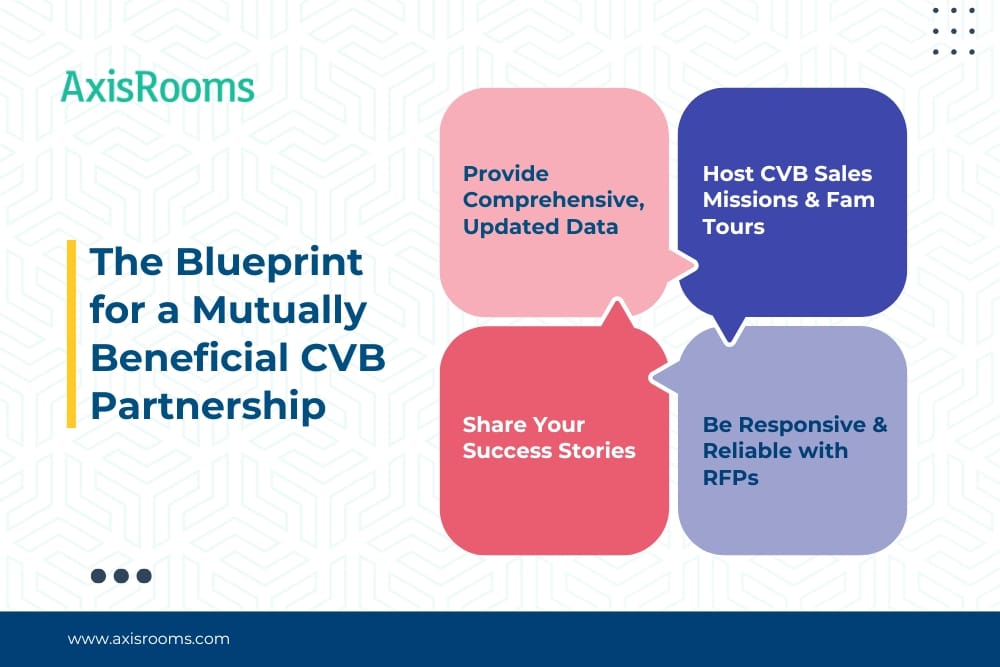 AxisRooms

The Blueprint for a Mutually Beneficial CVB Partnership

Provide Comprehensive, Updated Data

Host CVB Sales Missions & Fam Tours

Share Your Success Stories

Be Responsive & Reliable with RFPs

www.axisrooms.com